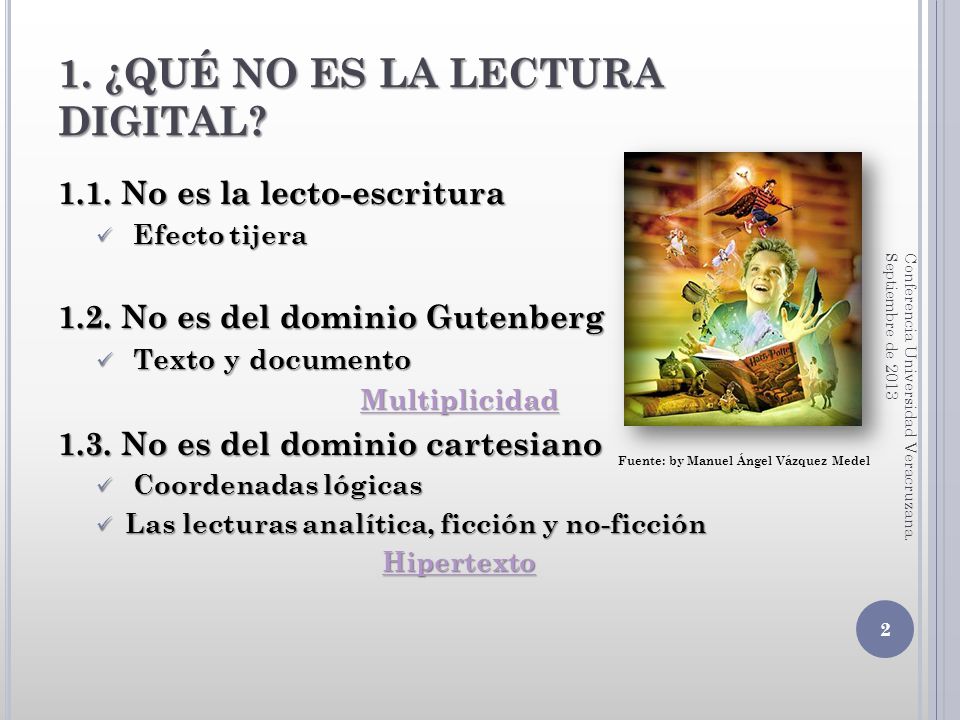 1. ¿QUÉ NO ES LA LECTURA DIGITAL?

1.1. No es la lecto-escritura

✓ Efecto tijera

1.2. No es del dominio Gutenberg

✓ Texto y documento

Multiplicidad

1.3. No es del dominio cartesiano

✓ Coordenadas lógicas

✓ Las lecturas analítica, ficción y no-ficción

Hipertexto

Harry Potter

Fuente: by Manuel Ángel Vázquez Medel

Conferencia Universidad Veracruzana. Septiembre de 2013

2